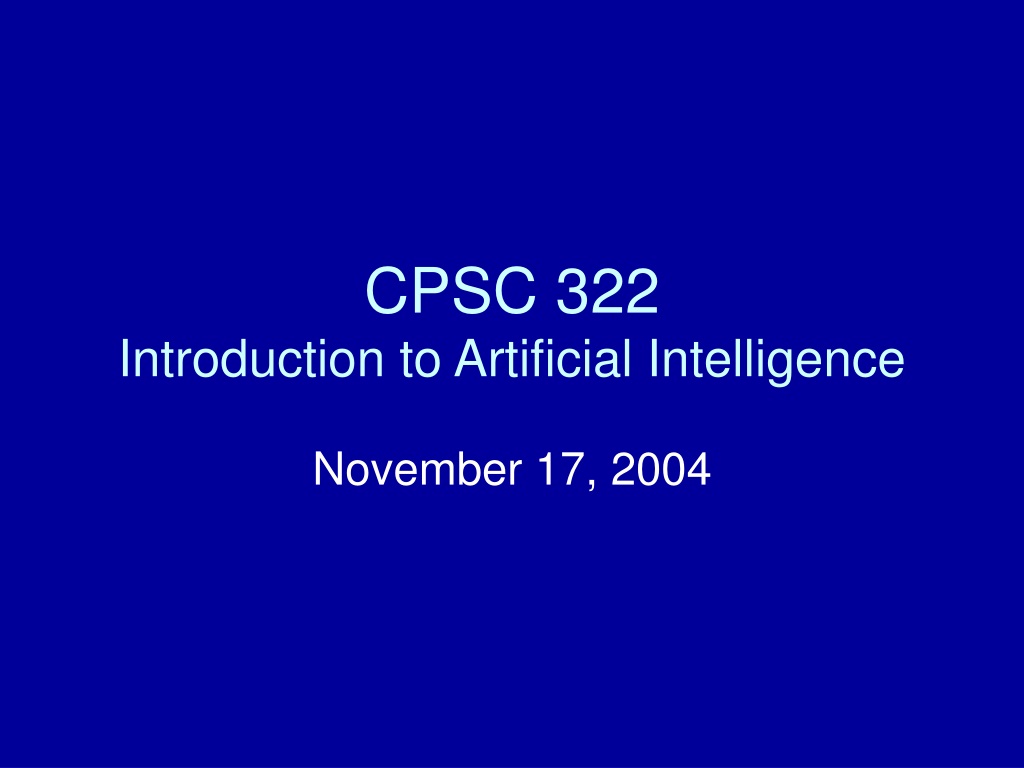 CPSC 322
Introduction to Artificial Intelligence

November 17, 2004